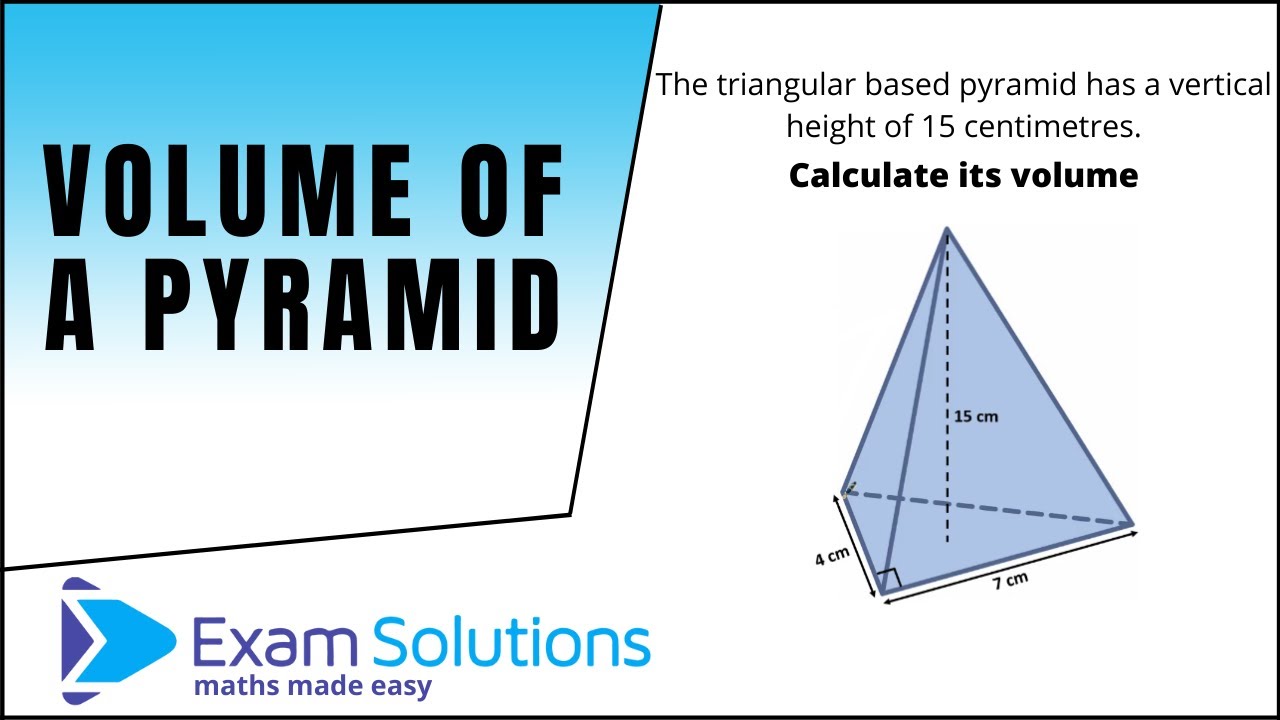 VOLUME OF A PYRAMID

The triangular based pyramid has a vertical height of 15 centimetres.

Calculate its volume

15 cm

4 cm

7 cm

Exam Solutions
maths made easy